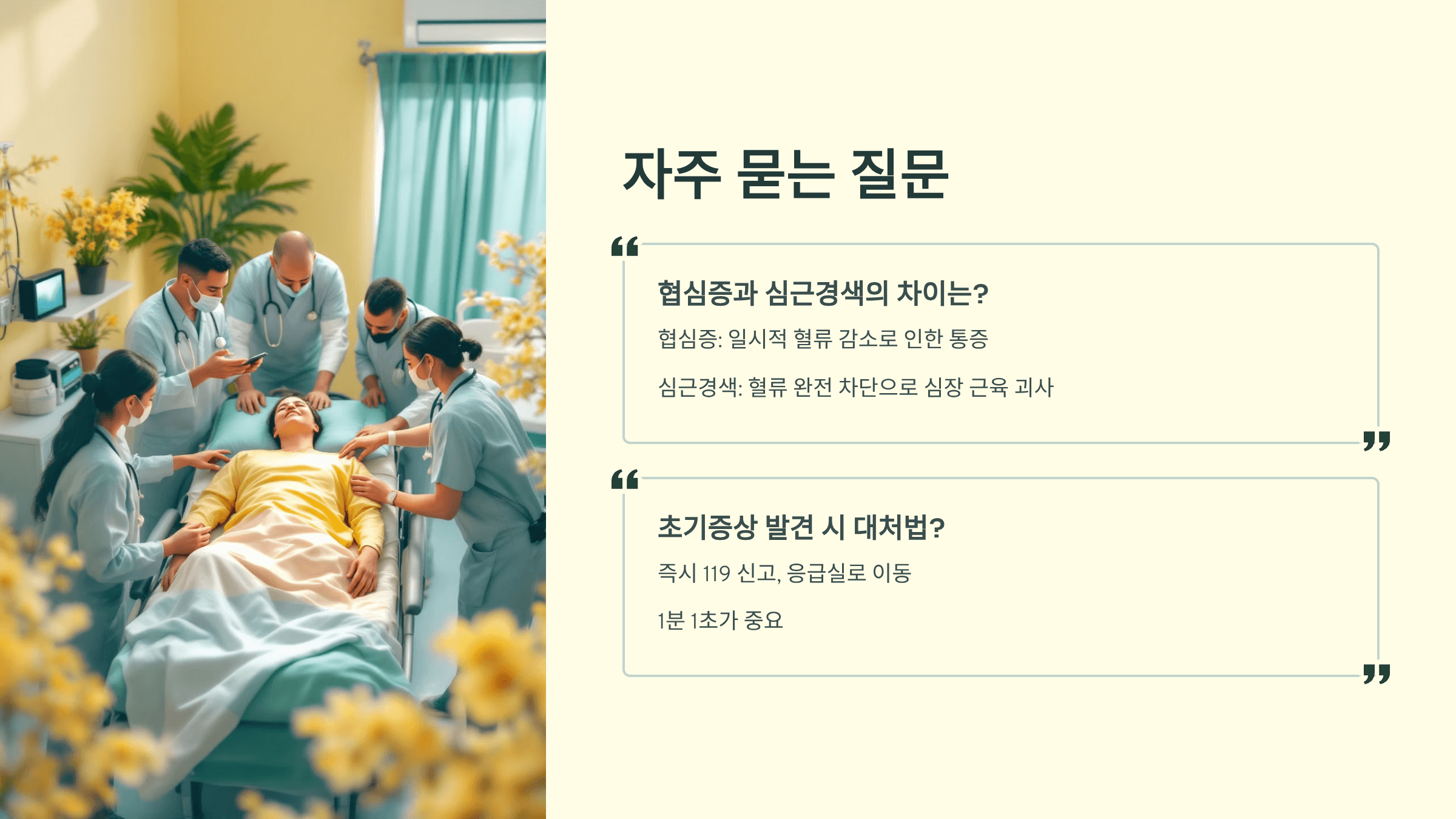 자주 묻는 질문

협심증과 심근경색의 차이는?

협심증: 일시적 혈류 감소로 인한 통증

심근경색: 혈류 완전 차단으로 심장 근육 괴사

초기증상 발견 시 대처법?

즉시 119 신고, 응급실로 이동

1분 1초가 중요